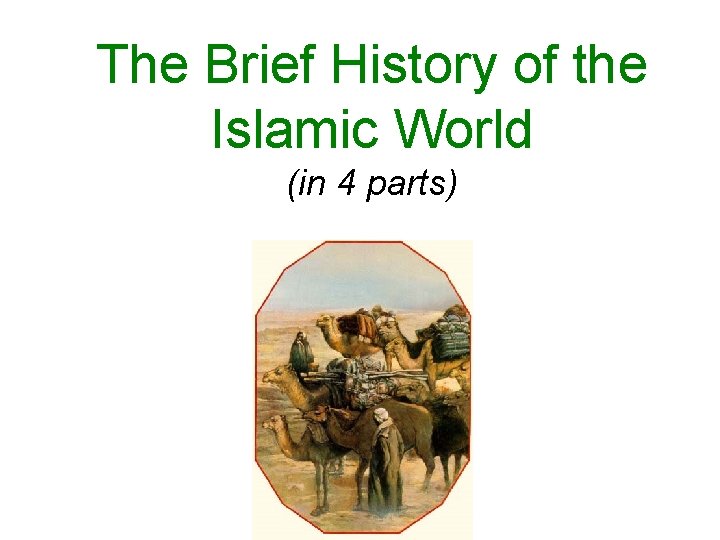 The Brief History of the Islamic World

(in 4 parts)